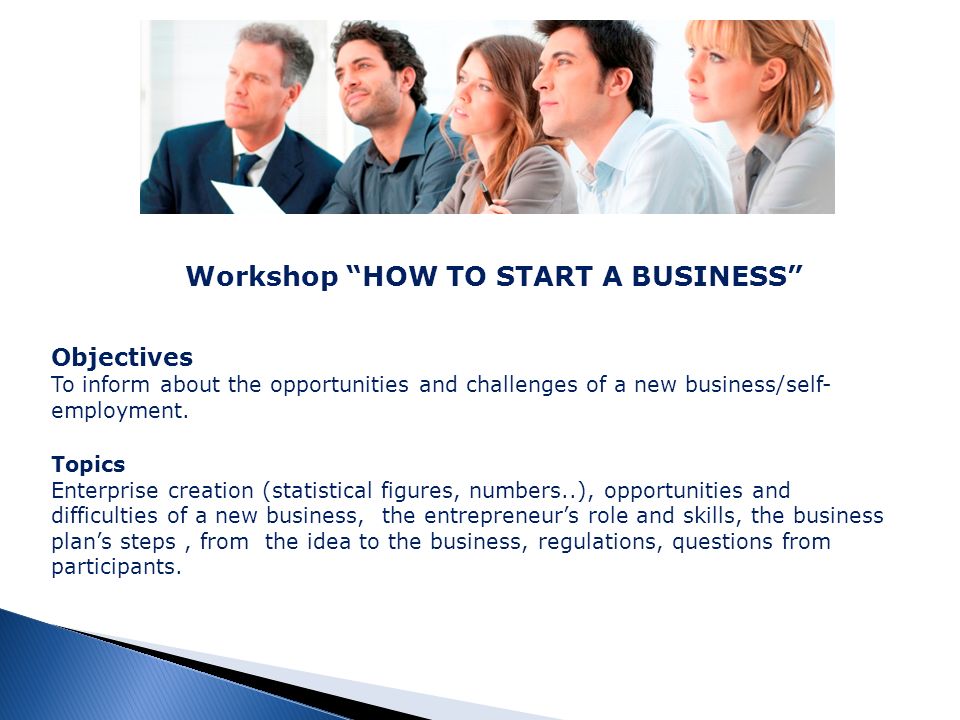 Workshop “HOW TO START A BUSINESS”

Objectives
To inform about the opportunities and challenges of a new business/self-employment.

Topics
Enterprise creation (statistical figures, numbers..), opportunities and difficulties of a new business, the entrepreneur’s role and skills, the business plan’s steps , from the idea to the business, regulations, questions from participants.